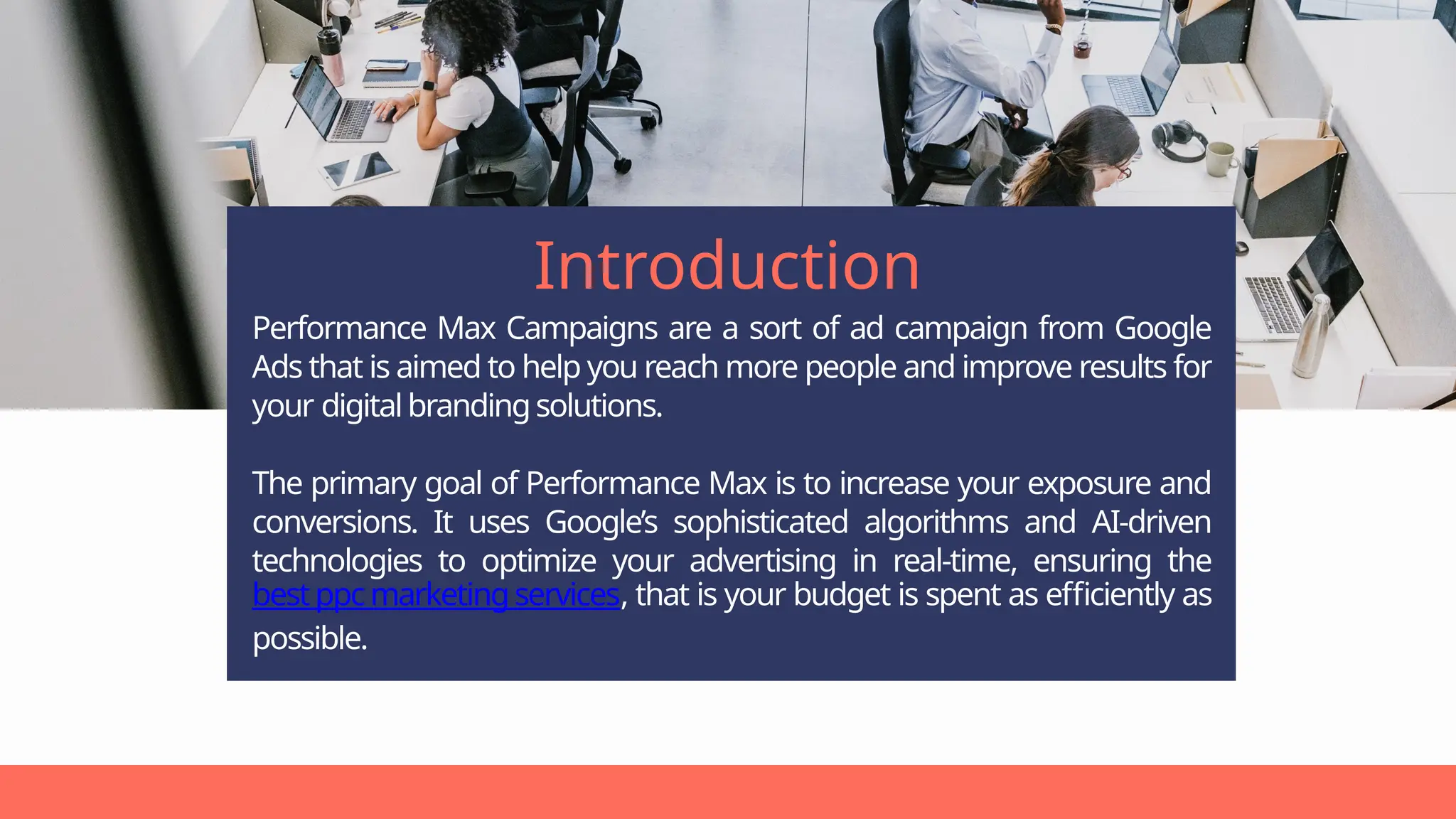 Introduction

Performance Max Campaigns are a sort of ad campaign from Google Ads that is aimed to help you reach more people and improve results for your digital branding solutions.

The primary goal of Performance Max is to increase your exposure and conversions. It uses Google's sophisticated algorithms and AI-driven technologies to optimize your advertising in real-time, ensuring the best ppc marketing services, that is your budget is spent as efficiently as possible.